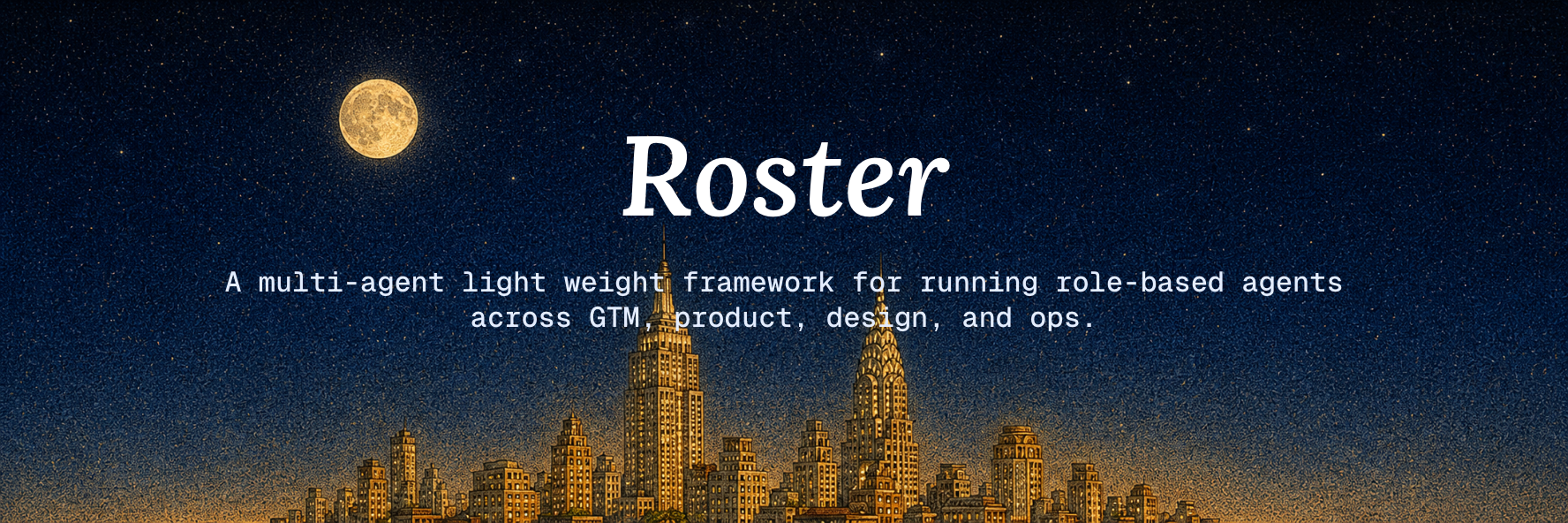 Roster

A multi-agent light weight framework for running role-based agents across GTM, product, design, and ops.